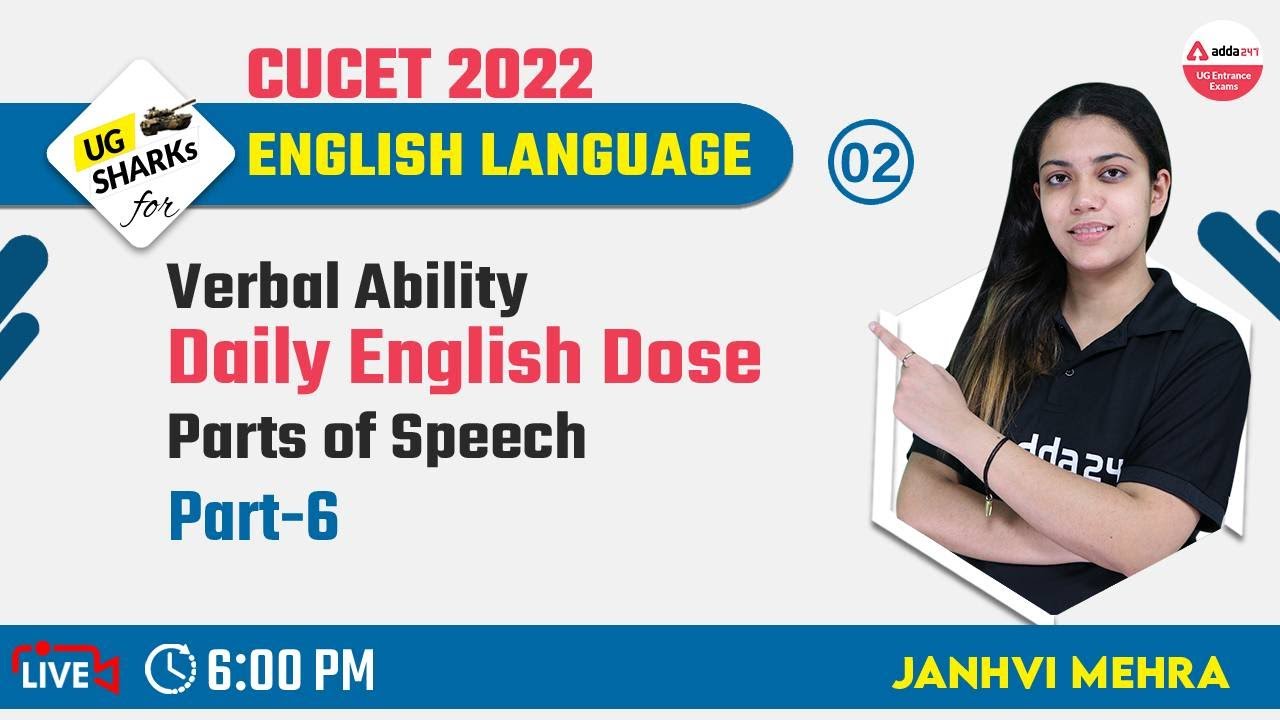 CUCET 2022

UG SHARKs for

ENGLISH LANGUAGE

02

adda247
UG Entrance Exams

Verbal Ability
Daily English Dose
Parts of Speech
Part-6

adda24

LIVE

6:00 PM

JANHVI MEHRA